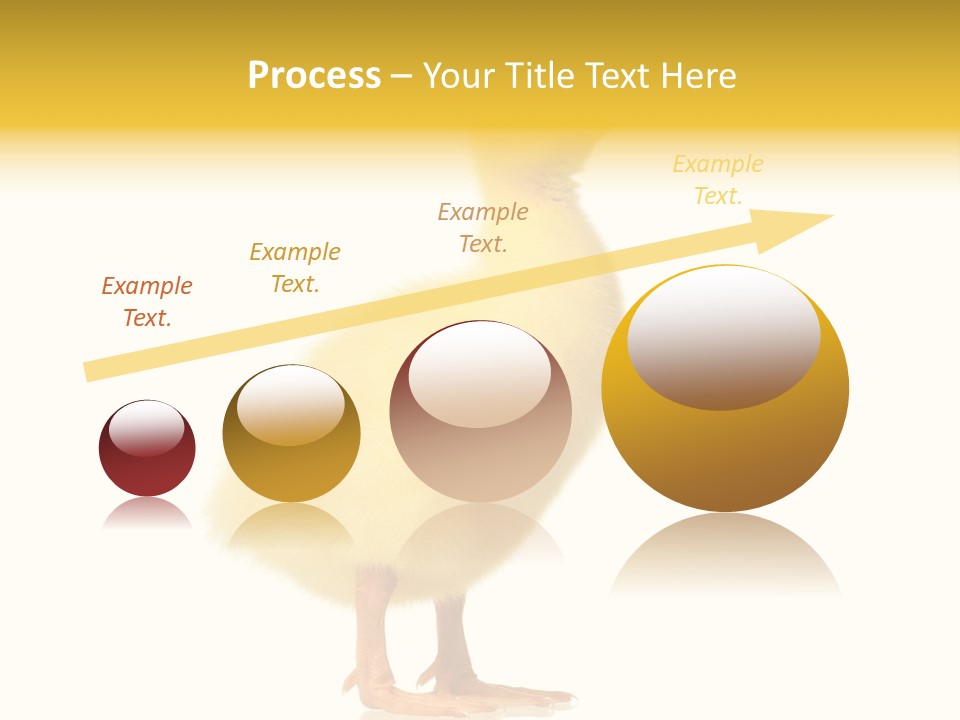 Process – Your Title Text Here

Example Text.

Example Text.

Example Text.

Example Text.